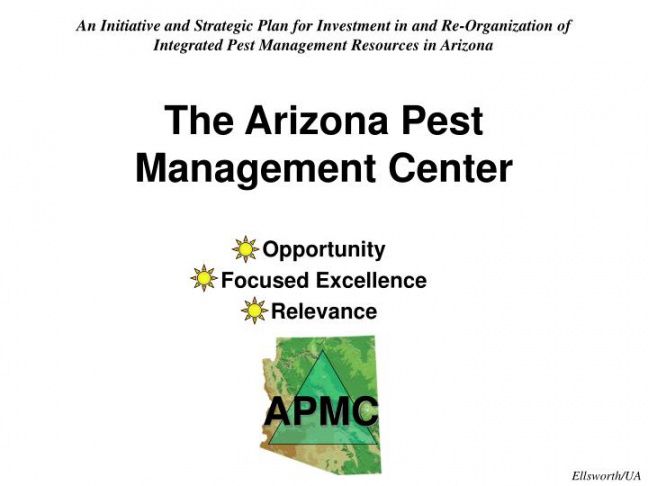 An Initiative and Strategic Plan for Investment in and Re-Organization of Integrated Pest Management Resources in Arizona

The Arizona Pest Management Center

Opportunity
Focused Excellence
Relevance

APMC

Ellsworth/UA